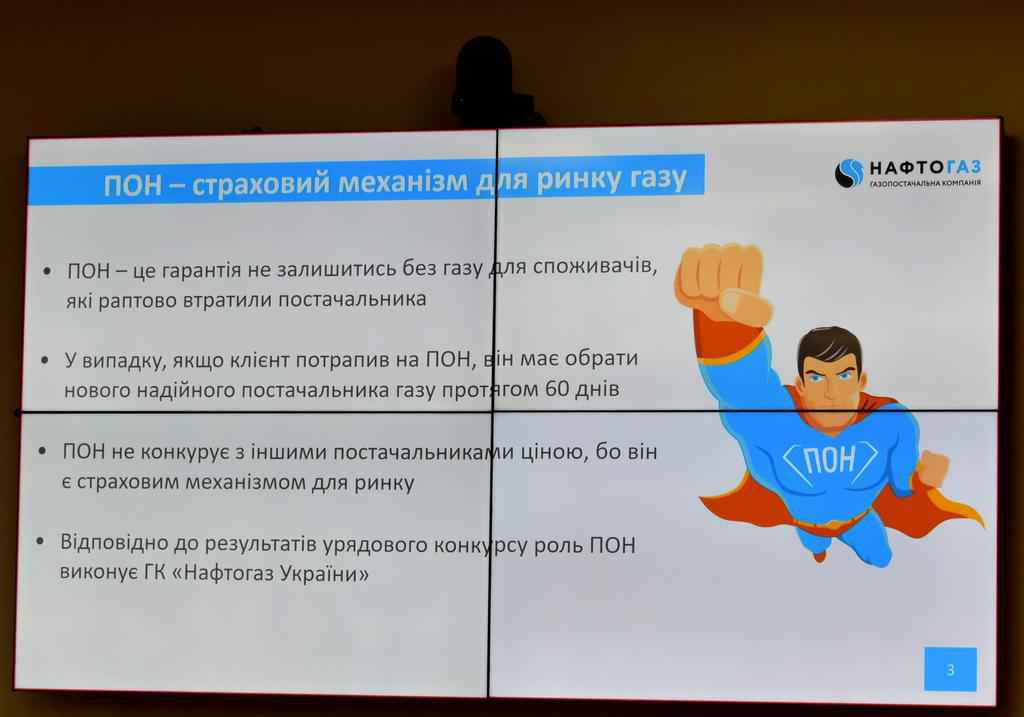 ПОН – страховий механізм для ринку газу

НАФТОГАЗ
ГАЗОПОСТАЧАЛЬНА КОМПАНІЯ

• ПОН – це гарантія не залишитись без газу для споживачів, які раптово втратили постачальника

• У випадку, якщо клієнт потрапив на ПОН, він має обрати нового надійного постачальника газу протягом 60 днів

• ПОН не конкурує з іншими постачальниками ціною, бо він є страховим механізмом для ринку

• Відповідно до результатів урядового конкурсу роль ПОН виконує ГК «Нафтогаз України»

ПОН

3